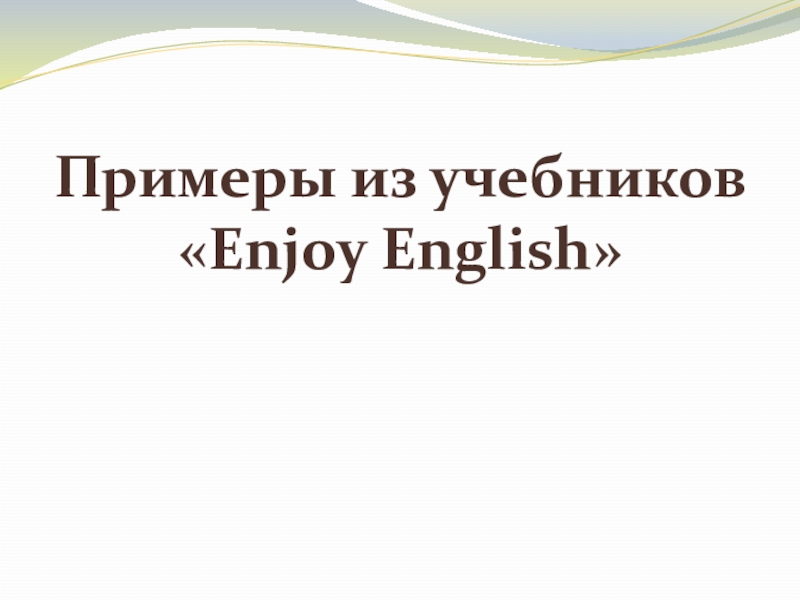 Примеры из учебников «Enjoy English»